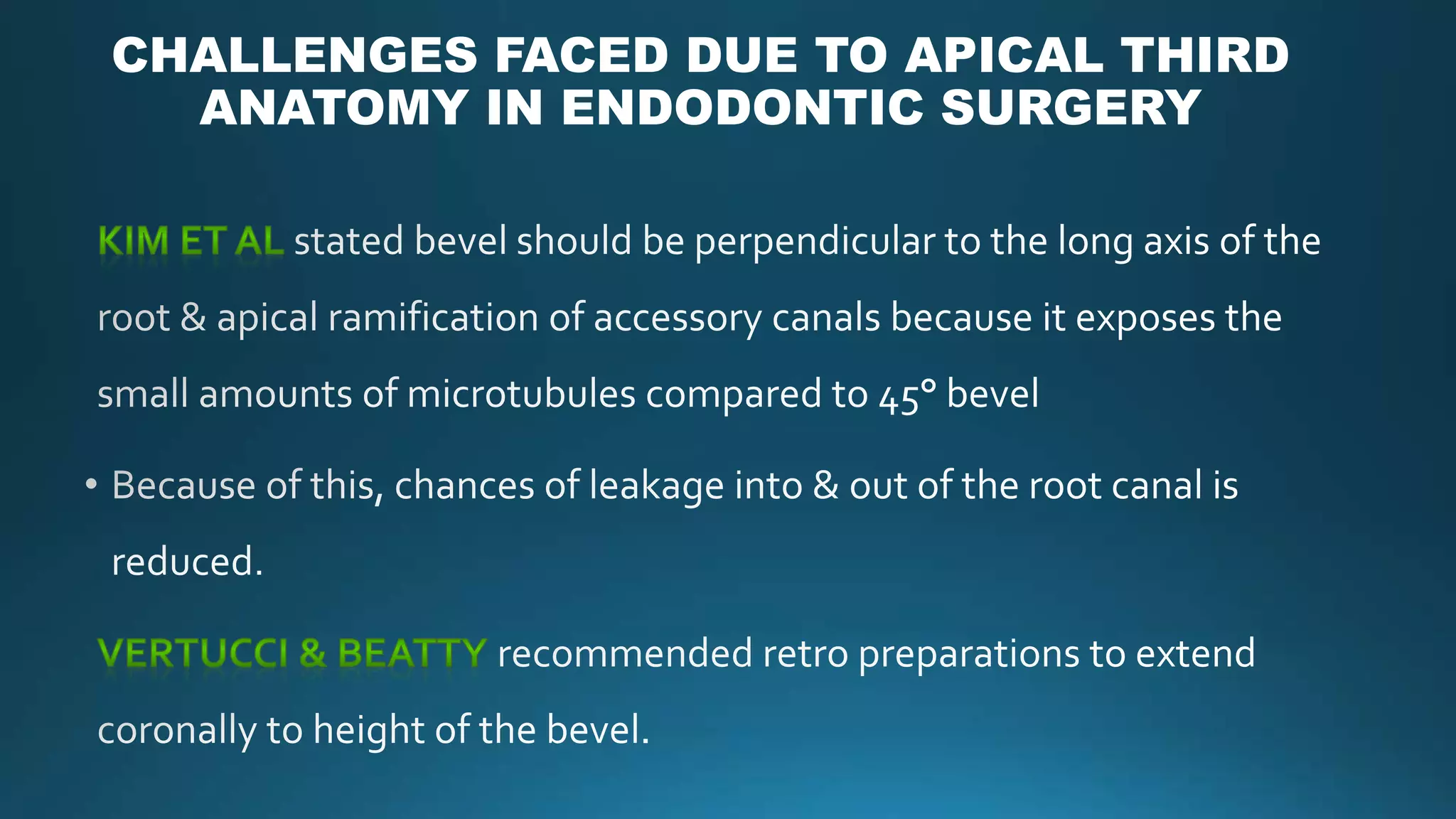 CHALLENGES FACED DUE TO APICAL THIRD ANATOMY IN ENDODONTIC SURGERY

KIM ET AL stated bevel should be perpendicular to the long axis of the root & apical ramification of accessory canals because it exposes the small amounts of microtubules compared to 45° bevel

• Because of this, chances of leakage into & out of the root canal is reduced.

VERTUCCI & BEATTY recommended retro preparations to extend coronally to height of the bevel.